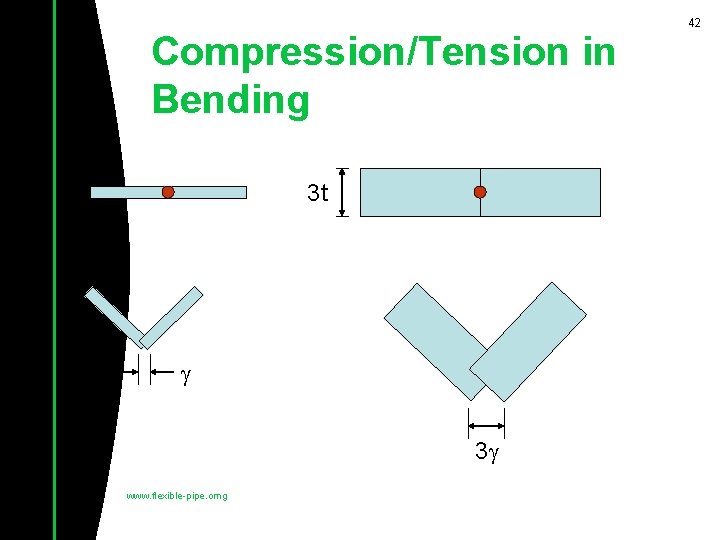 42

Compression/Tension in Bending

3t

$\gamma$

$3\gamma$

www.flexible-pipe.orng